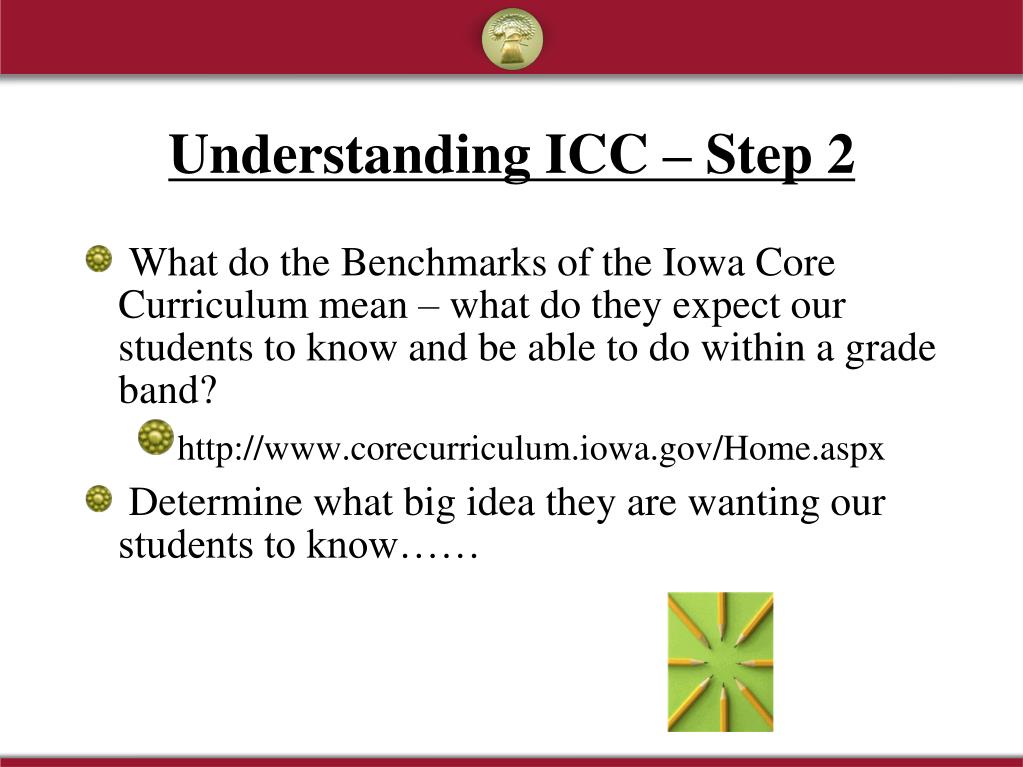 Understanding ICC – Step 2

What do the Benchmarks of the Iowa Core Curriculum mean – what do they expect our students to know and be able to do within a grade band?

http://www.corecurriculum.iowa.gov/Home.aspx

Determine what big idea they are wanting our students to know……